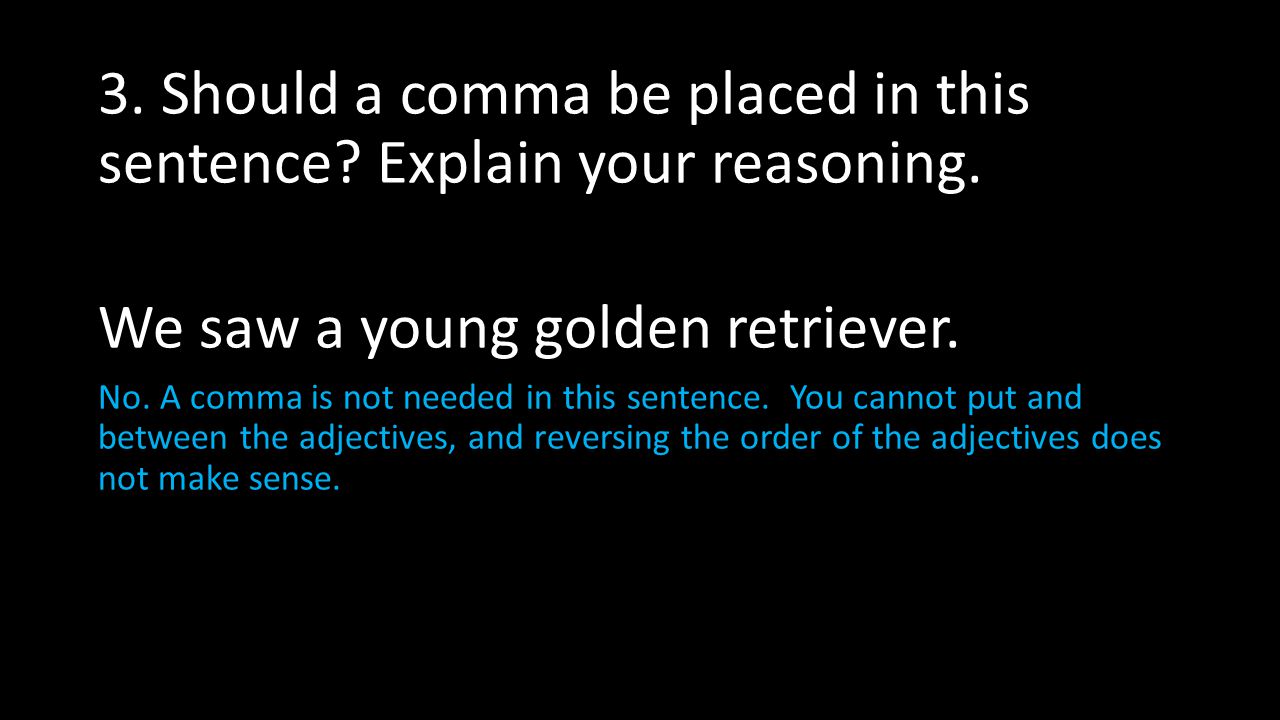 3. Should a comma be placed in this sentence? Explain your reasoning.

We saw a young golden retriever.

No. A comma is not needed in this sentence. You cannot put and between the adjectives, and reversing the order of the adjectives does not make sense.